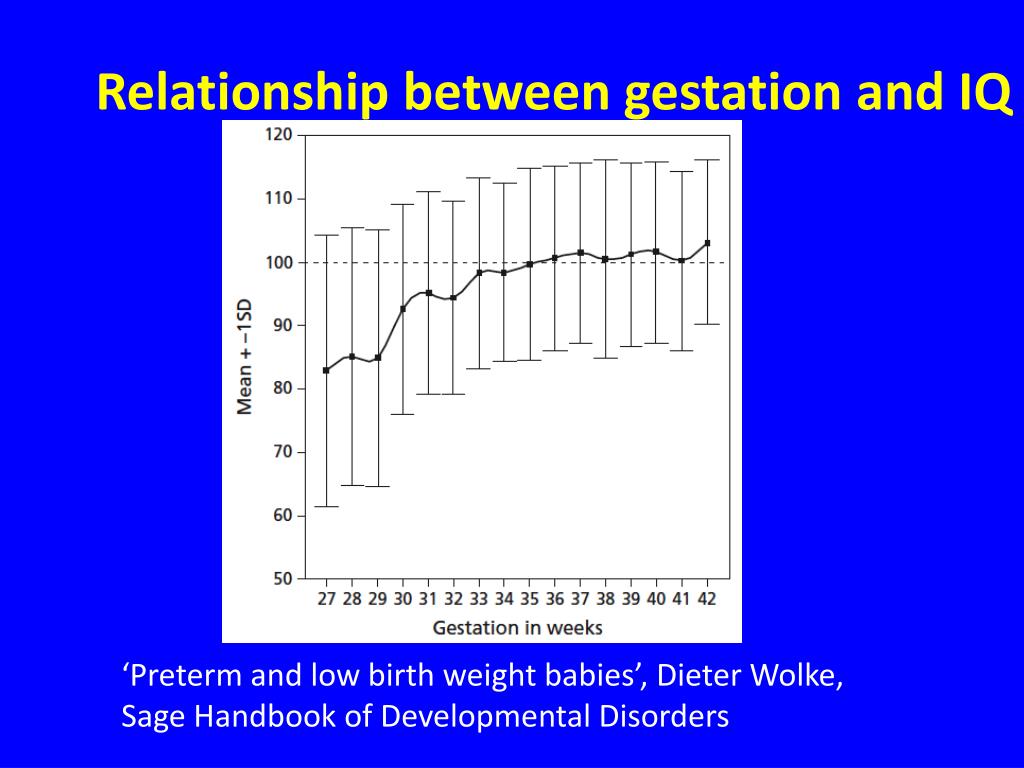 Relationship between gestation and IQ

120
110
100
90
80
70
60
50

Mean + −1SD

27 28 29 30 31 32 33 34 35 36 37 38 39 40 41 42

Gestation in weeks

‘Preterm and low birth weight babies’, Dieter Wolke, Sage Handbook of Developmental Disorders